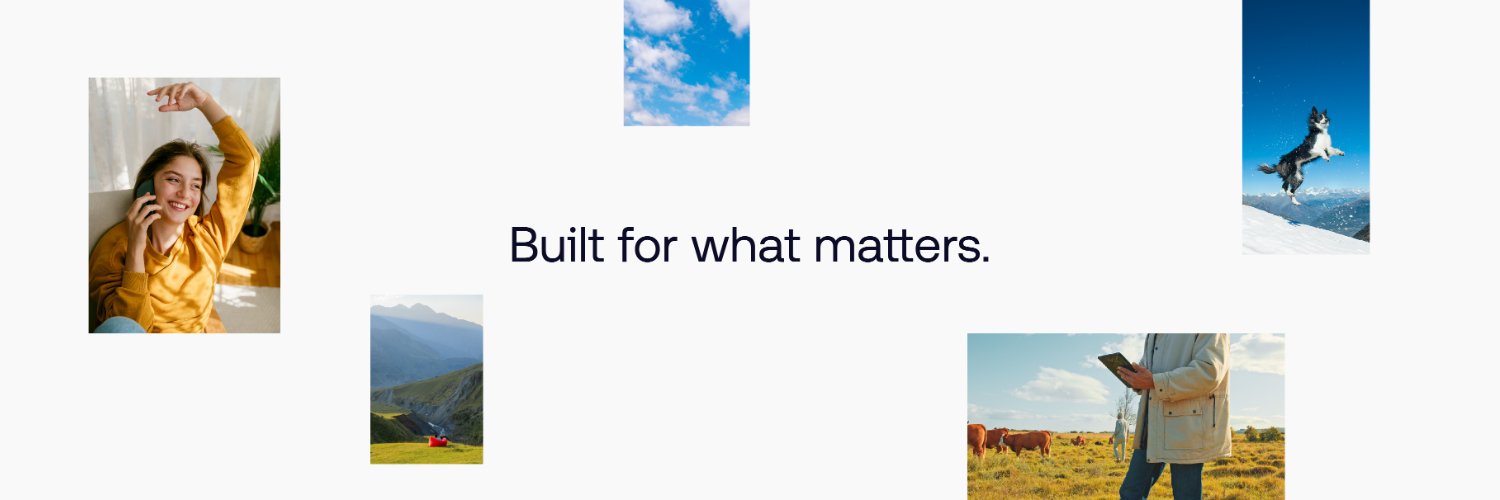 Built for what matters.